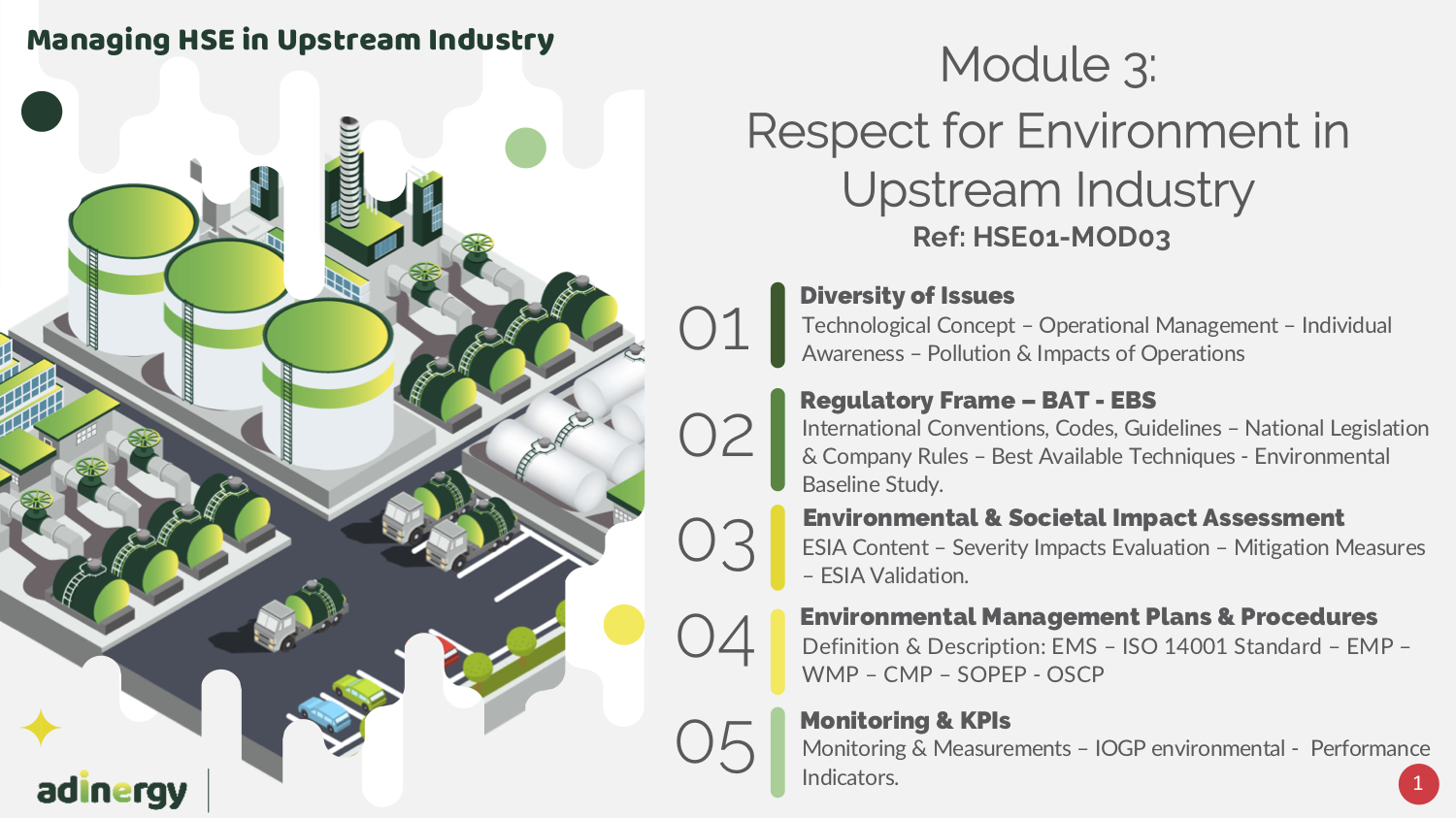 Managing HSE in Upstream Industry

Module 3:
Respect for Environment in Upstream Industry
Ref: HSE01-MOD03

01
Diversity of Issues
Technological Concept – Operational Management – Individual Awareness – Pollution & Impacts of Operations

02
Regulatory Frame – BAT - EBS
International Conventions, Codes, Guidelines – National Legislation & Company Rules – Best Available Techniques - Environmental Baseline Study.

03
Environmental & Societal Impact Assessment
ESIA Content – Severity Impacts Evaluation – Mitigation Measures – ESIA Validation.

04
Environmental Management Plans & Procedures
Definition & Description: EMS – ISO 14001 Standard – EMP – WMP – CMP – SOPEP - OSCP

05
Monitoring & KPIs
Monitoring & Measurements – IOGP environmental - Performance Indicators.

adinergy

1